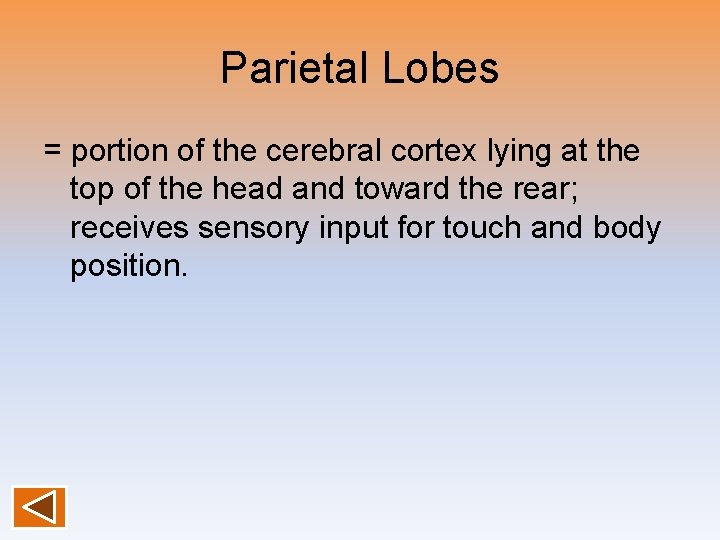 Parietal Lobes

= portion of the cerebral cortex lying at the top of the head and toward the rear; receives sensory input for touch and body position.